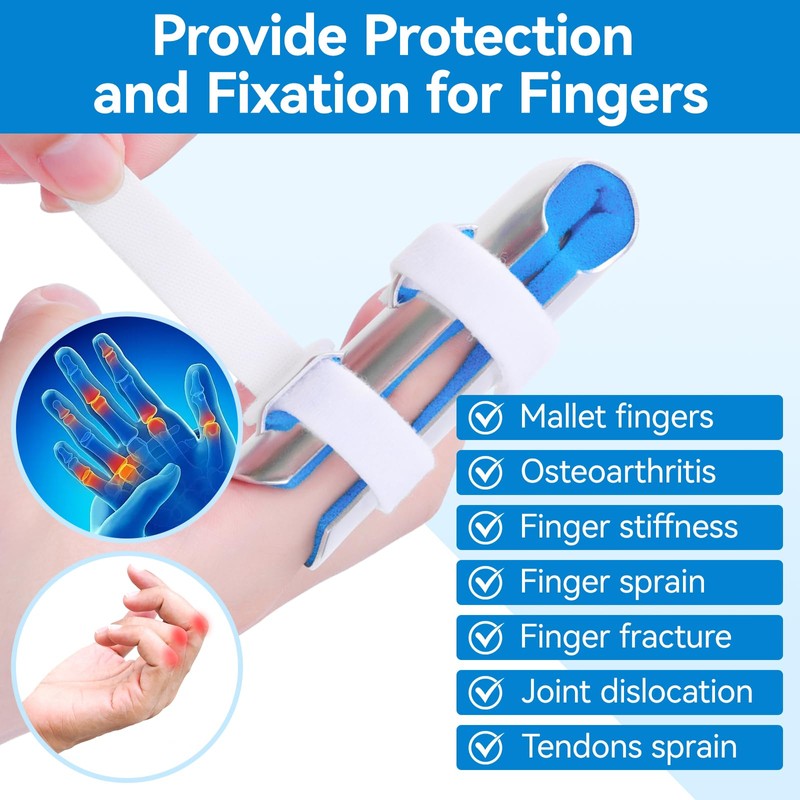 Provide Protection and Fixation for Fingers

Mallet fingers
Osteoarthritis
Finger stiffness
Finger sprain
Finger fracture
Joint dislocation
Tendons sprain